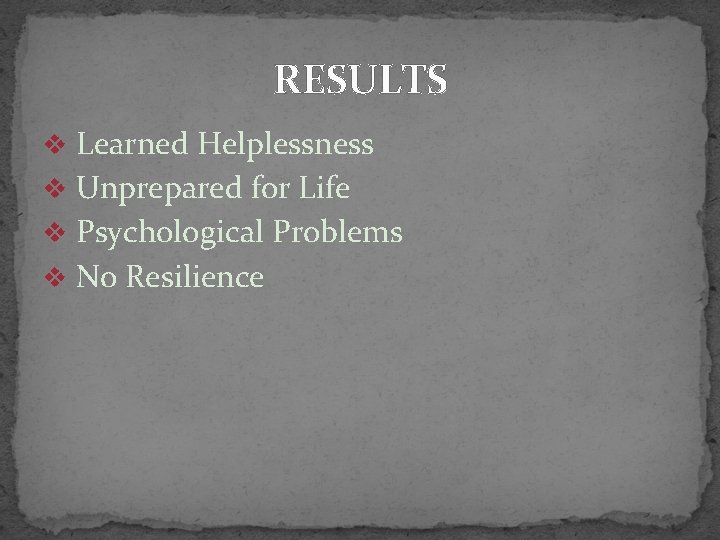 RESULTS

❖ Learned Helplessness
❖ Unprepared for Life
❖ Psychological Problems
❖ No Resilience